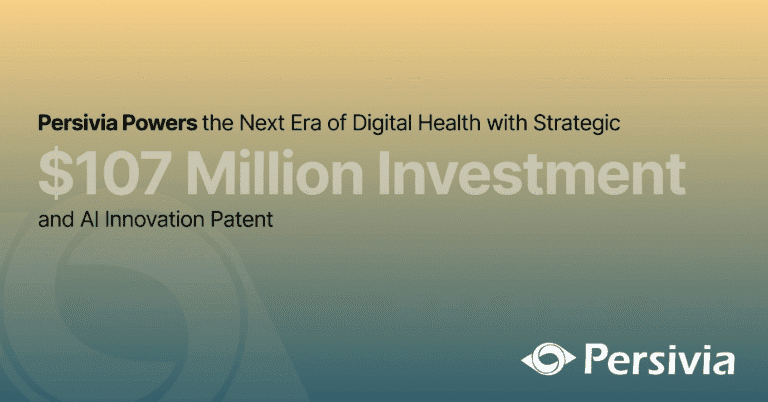 Persivia Powers the Next Era of Digital Health with Strategic
$107 Million Investment
and AI Innovation Patent

Persivia